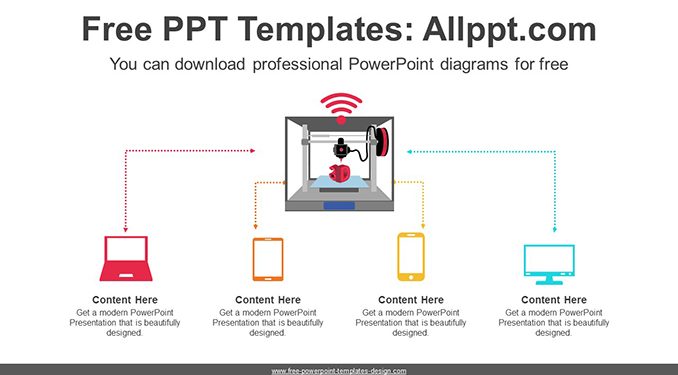 Free PPT Templates: Allppt.com

You can download professional PowerPoint diagrams for free

3D

Content Here
Get a modern PowerPoint Presentation that is beautifully designed.

Content Here
Get a modern PowerPoint Presentation that is beautifully designed.

Content Here
Get a modern PowerPoint Presentation that is beautifully designed.

Content Here
Get a modern PowerPoint Presentation that is beautifully designed.

www.free-powerpoint-templates-design.com